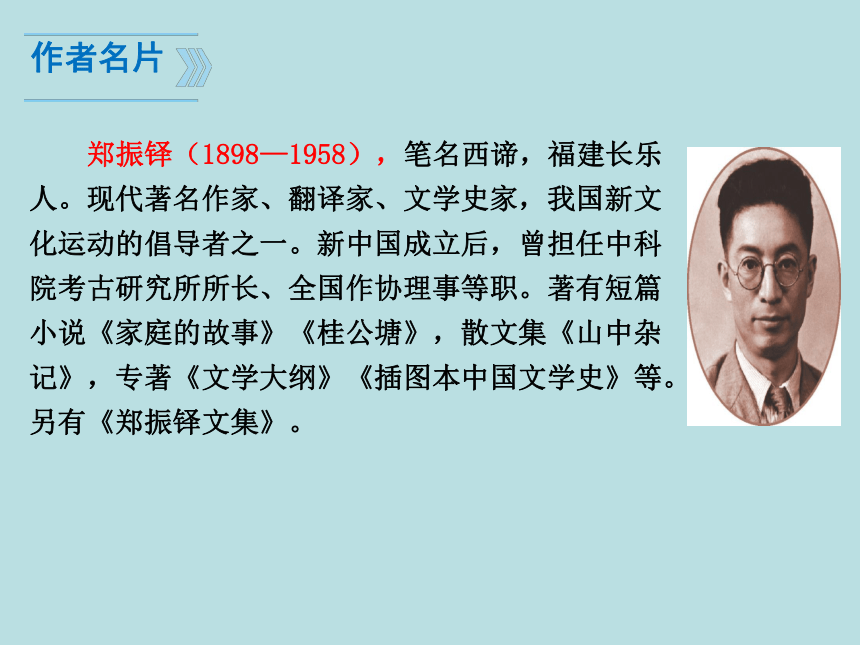 作者名片

郑振铎（1898—1958），笔名西谛，福建长乐人。现代著名作家、翻译家、文学史家，我国新文化运动的倡导者之一。新中国成立后，曾担任中科院考古研究所所长、全国作协理事等职。著有短篇小说《家庭的故事》《桂公塘》，散文集《山中杂记》，专著《文学大纲》《插图本中国文学史》等。另有《郑振铎文集》。